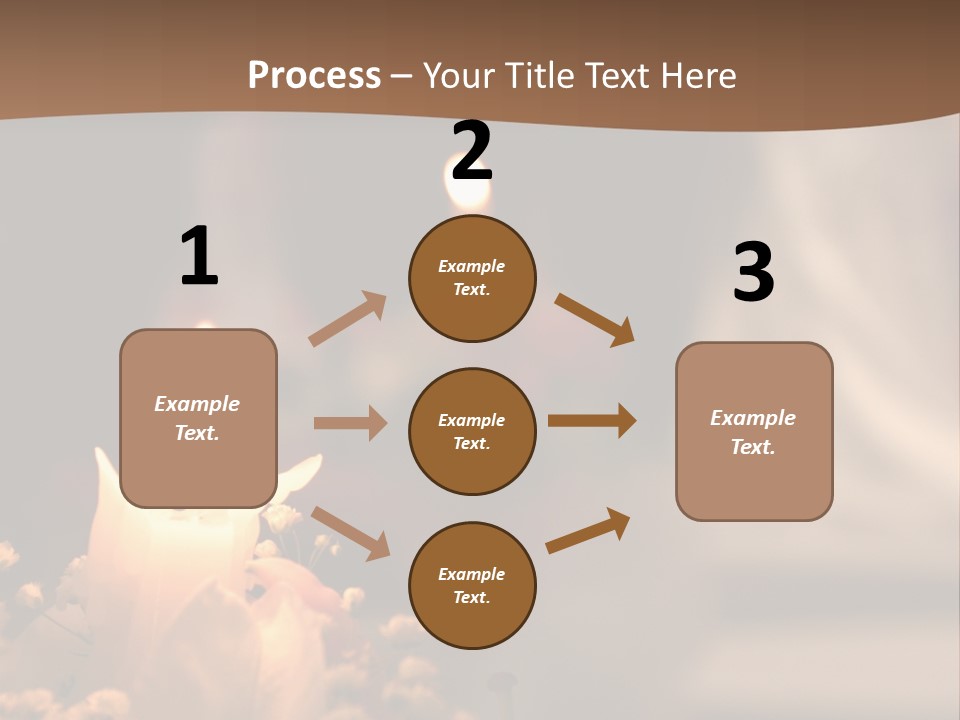 Process – Your Title Text Here

1

Example Text.

2

Example Text.

Example Text.

Example Text.

3

Example Text.